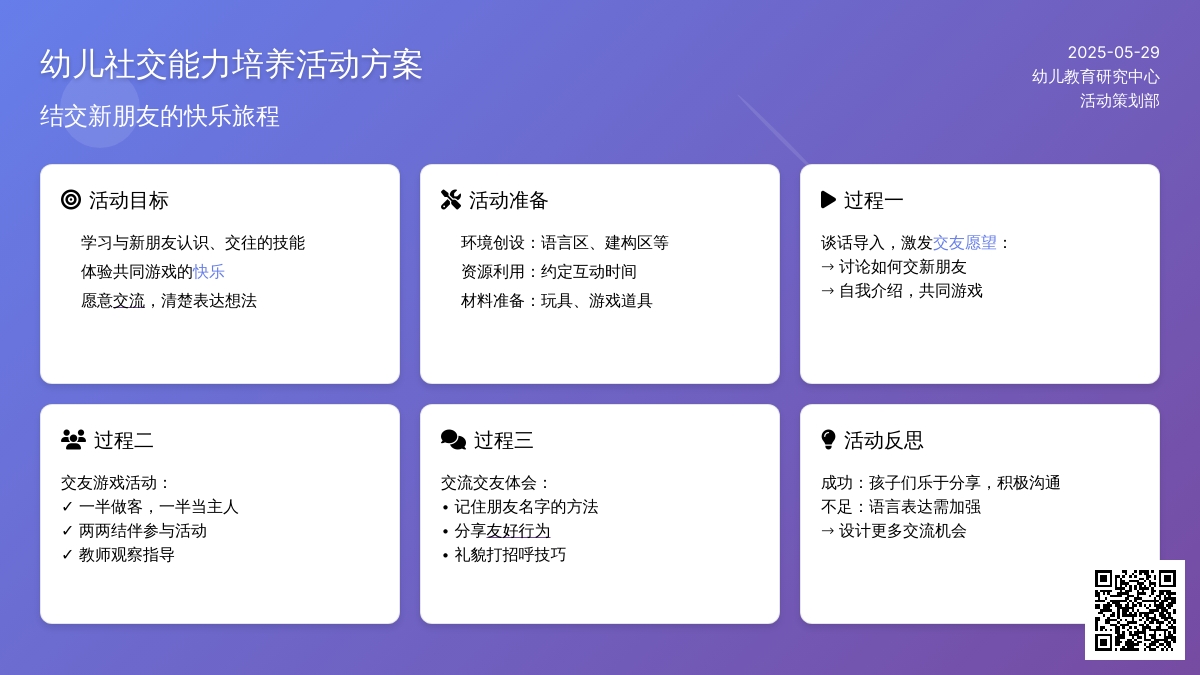 幼儿社交能力培养活动方案

结交新朋友的快乐旅程

2025-05-29
幼儿教育研究中心
活动策划部

活动目标

学习与新朋友认识、交往的技能
体验共同游戏的快乐
愿意交流，清楚表达想法

活动准备

环境创设：语言区、建构区等
资源利用：约定互动时间
材料准备：玩具、游戏道具

过程一

谈话导入，激发交友愿望：
→ 讨论如何交新朋友
→ 自我介绍，共同游戏

过程二

交友游戏活动：
✓ 一半做客，一半当主人
✓ 两两结伴参与活动
✓ 教师观察指导

过程三

交流交友体会：
• 记住朋友名字的方法
• 分享友好行为
• 礼貌打招呼技巧

活动反思

成功：孩子们乐于分享，积极沟通
不足：语言表达需加强
→ 设计更多交流机会